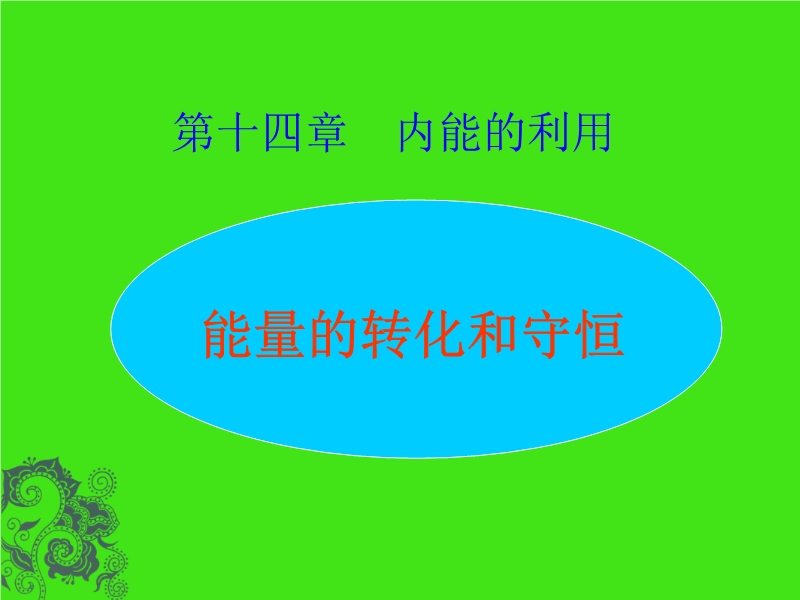 第十四章　内能的利用

能量的转化和守恒